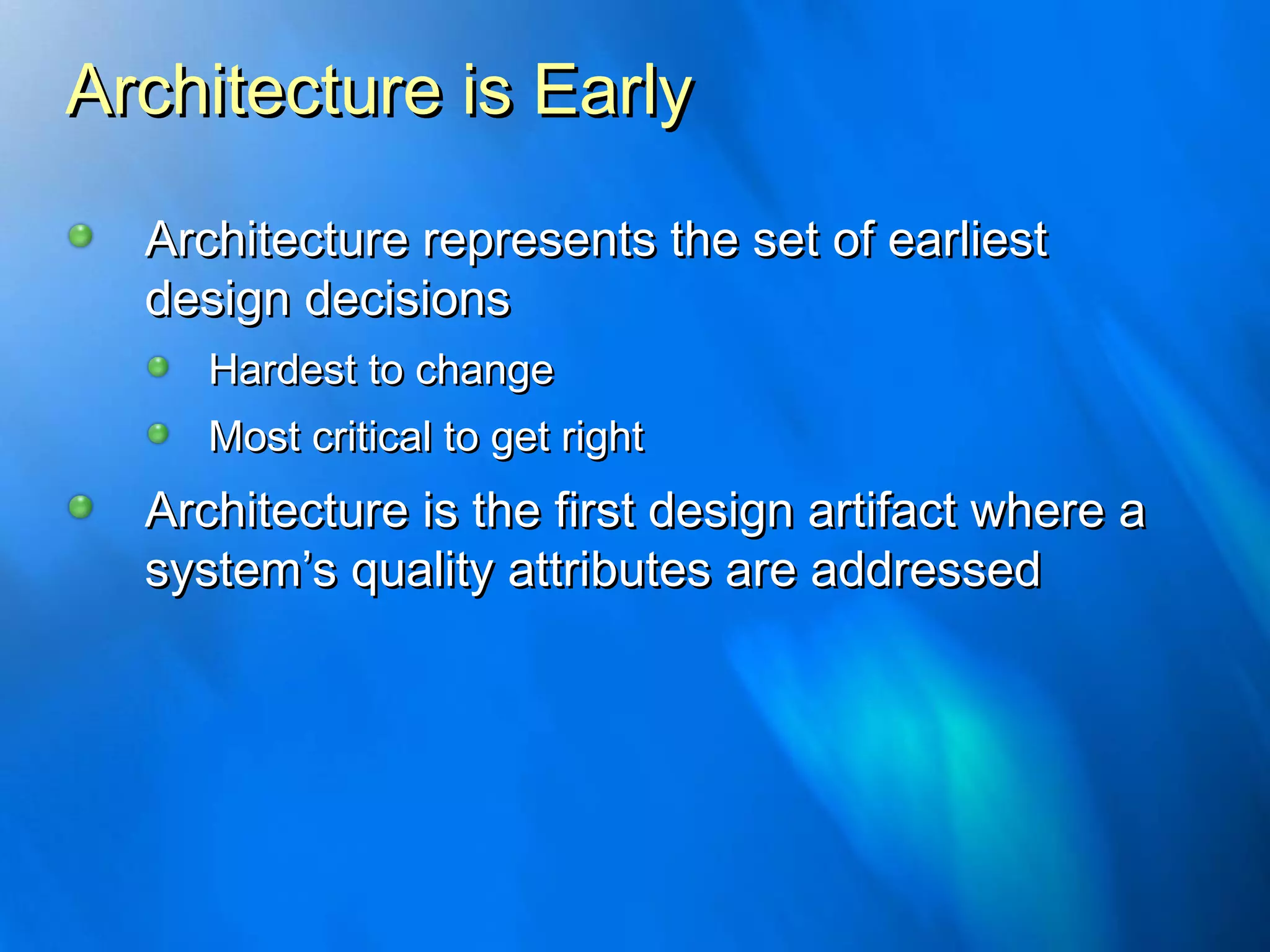 Architecture is Early

Architecture represents the set of earliest design decisions

Hardest to change

Most critical to get right

Architecture is the first design artifact where a system’s quality attributes are addressed